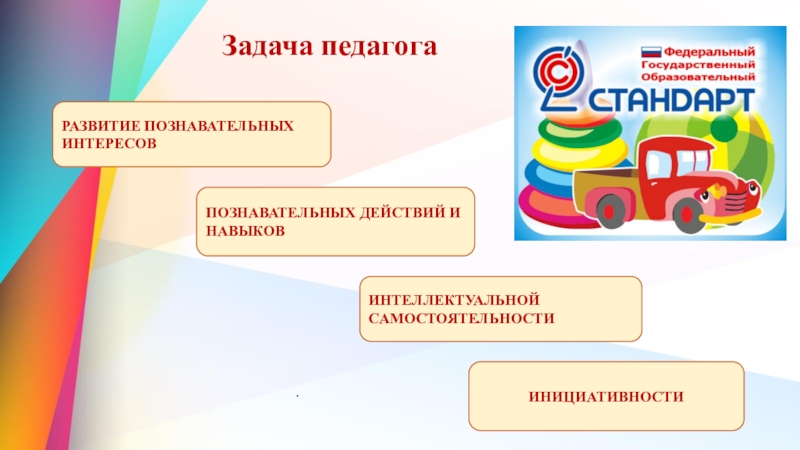 Задача педагога

Федеральный
Государственный
Образовательный
СТАНДАРТ

РАЗВИТИЕ ПОЗНАВАТЕЛЬНЫХ ИНТЕРЕСОВ

ПОЗНАВАТЕЛЬНЫХ ДЕЙСТВИЙ И НАВЫКОВ

ИНТЕЛЛЕКТУАЛЬНОЙ САМОСТОЯТЕЛЬНОСТИ

ИНИЦИАТИВНОСТИ